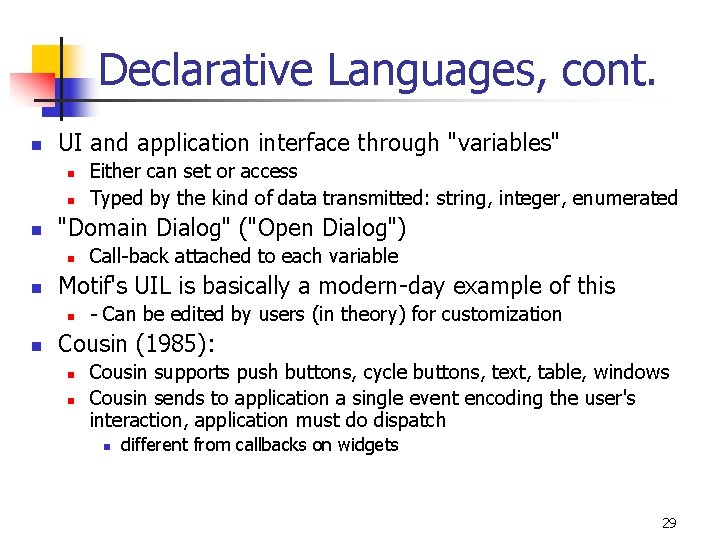 Declarative Languages, cont.

UI and application interface through "variables"
Either can set or access
Typed by the kind of data transmitted: string, integer, enumerated

"Domain Dialog" ("Open Dialog")
Call-back attached to each variable

Motif's UIL is basically a modern-day example of this
- Can be edited by users (in theory) for customization

Cousin (1985):
Cousin supports push buttons, cycle buttons, text, table, windows
Cousin sends to application a single event encoding the user's interaction, application must do dispatch
different from callbacks on widgets

29